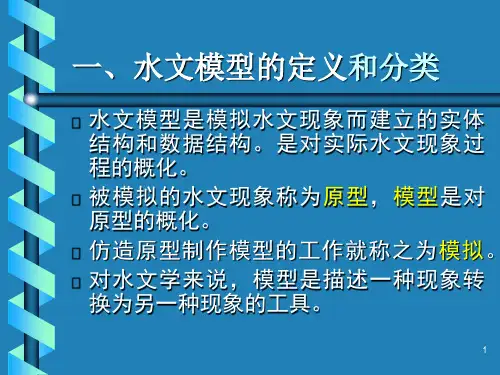 一、水文模型的定义和分类

水文模型是模拟水文现象而建立的实体结构和数据结构。是对实际水文现象过程的概化。

被模拟的水文现象称为原型，模型是对原型的概化。

仿造原型制作模型的工作就称之为模拟。

对水文学来说，模型是描述一种现象转换为另一种现象的工具。

1